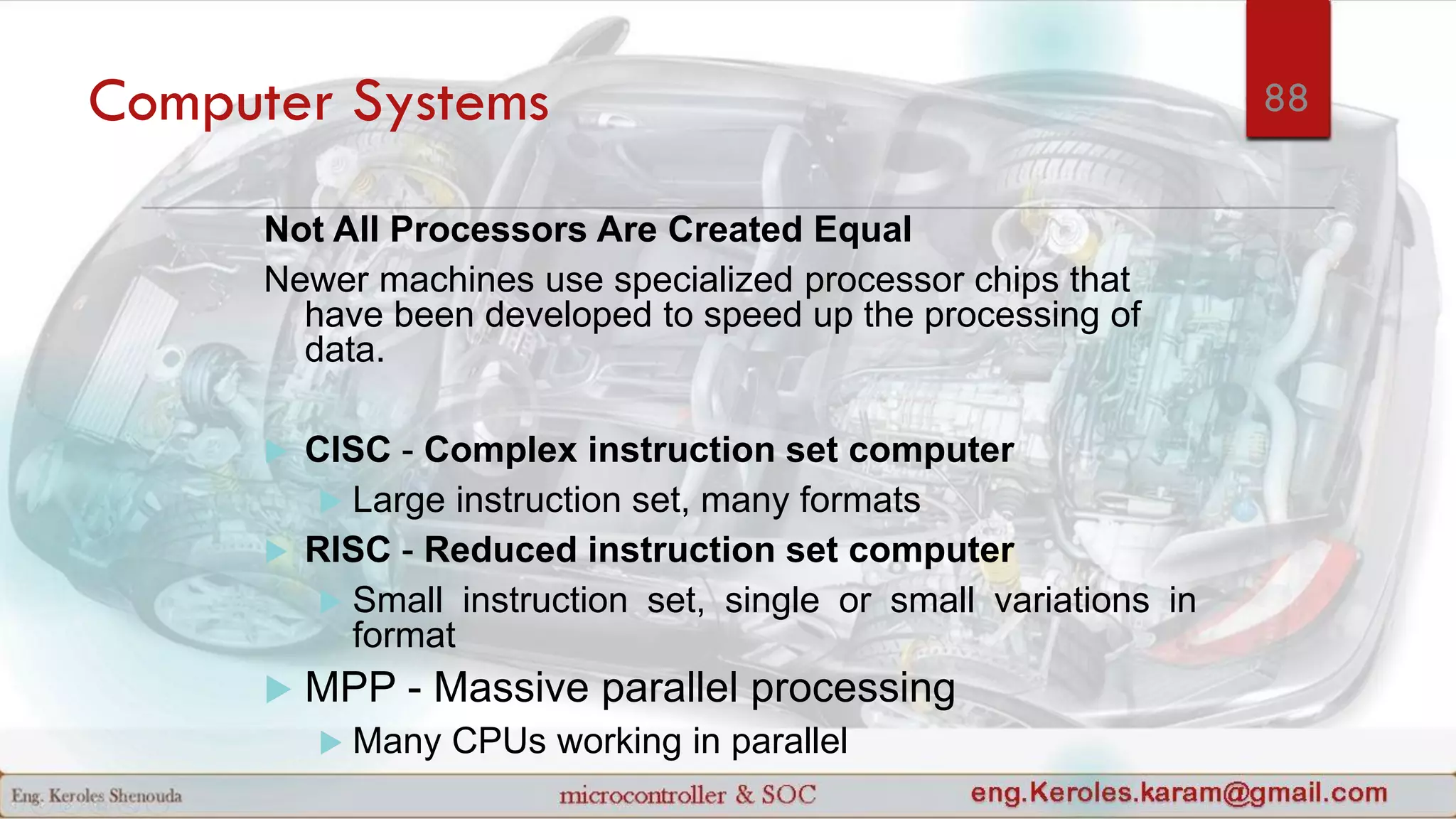 Computer Systems

88

Not All Processors Are Created Equal

Newer machines use specialized processor chips that have been developed to speed up the processing of data.

CISC - Complex instruction set computer

Large instruction set, many formats

RISC - Reduced instruction set computer

Small instruction set, single or small variations in format

MPP - Massive parallel processing

Many CPUs working in parallel

Eng. Keroles Shenouda

microcontroller & SOC

eng.Keroles.karam@gmail.com